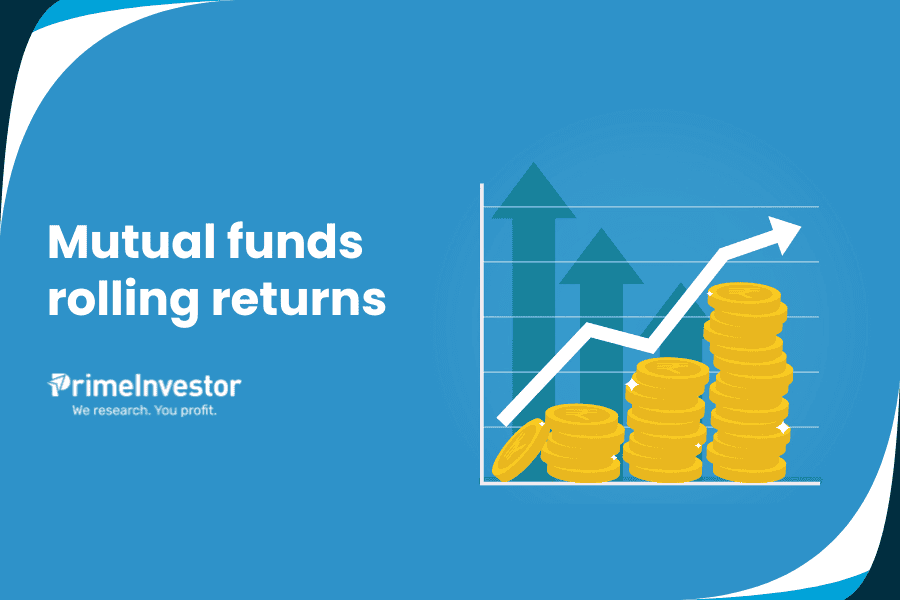 Mutual funds rolling returns

PrimeInvestor
We research. You profit.